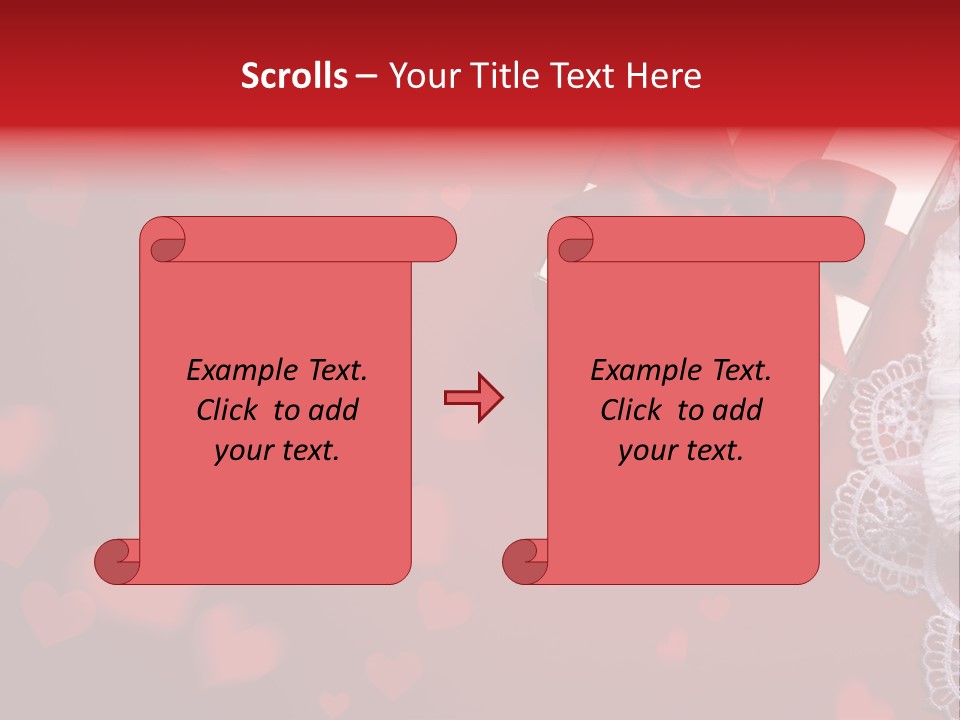 Scrolls – Your Title Text Here

Example Text. Click to add your text.

Example Text. Click to add your text.